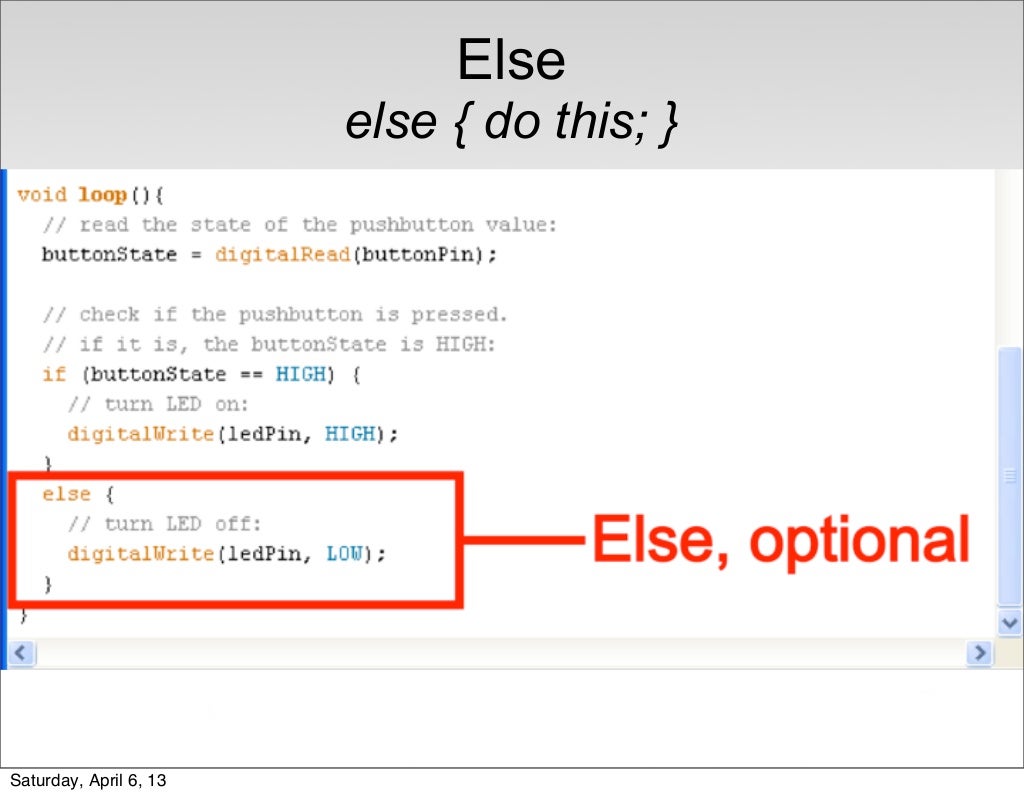 Else
else { do this; }

void loop(){
  // read the state of the pushbutton value:
  buttonState = digitalRead(buttonPin);

  // check if the pushbutton is pressed.
  // if it is, the buttonState is HIGH:
  if (buttonState == HIGH) {
    // turn LED on:
    digitalWrite(ledPin, HIGH);
  }
  else {
    // turn LED off:
    digitalWrite(ledPin, LOW);
  }
}

Else, optional

Saturday, April 6, 13